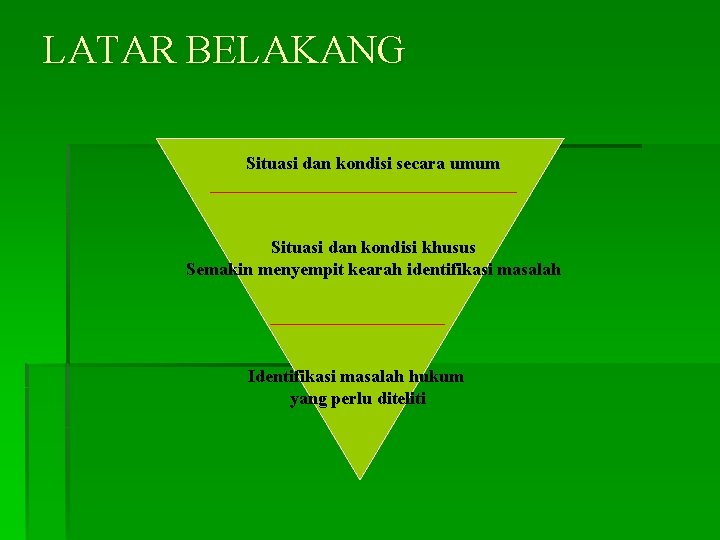 LATAR BELAKANG

Situasi dan kondisi secara umum

Situasi dan kondisi khusus
Semakin menyempit kearah identifikasi masalah

Identifikasi masalah hukum
yang perlu diteliti